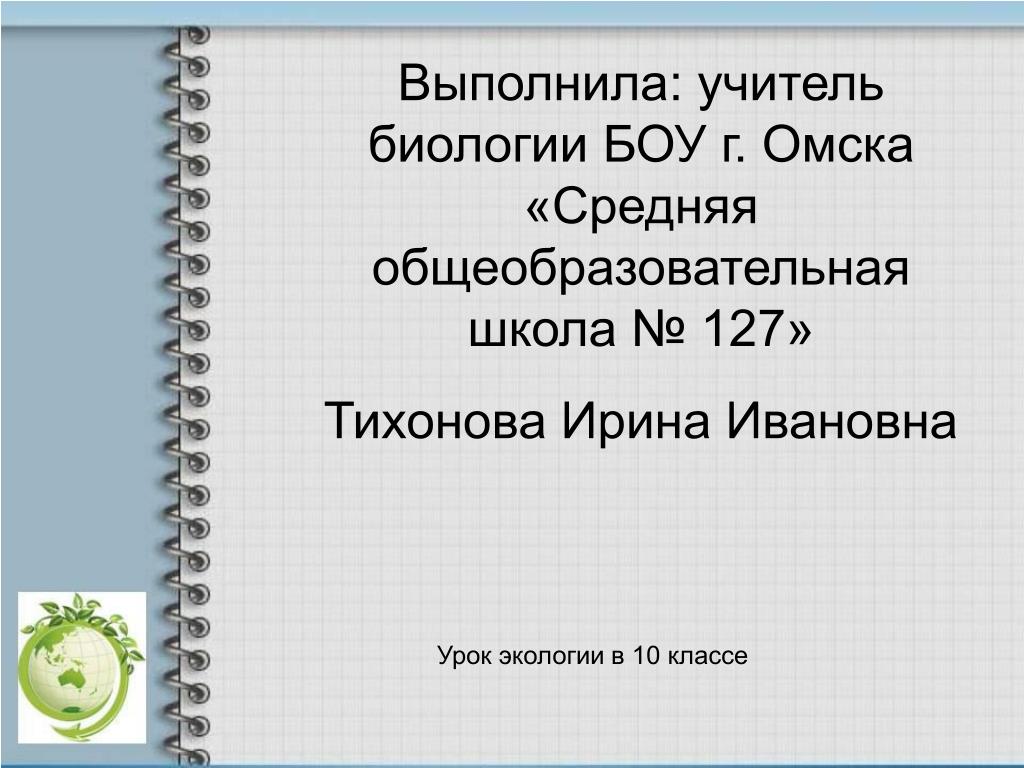 Выполнила: учитель биологии БОУ г. Омска «Средняя общеобразовательная школа № 127»

Тихонова Ирина Ивановна

Урок экологии в 10 классе